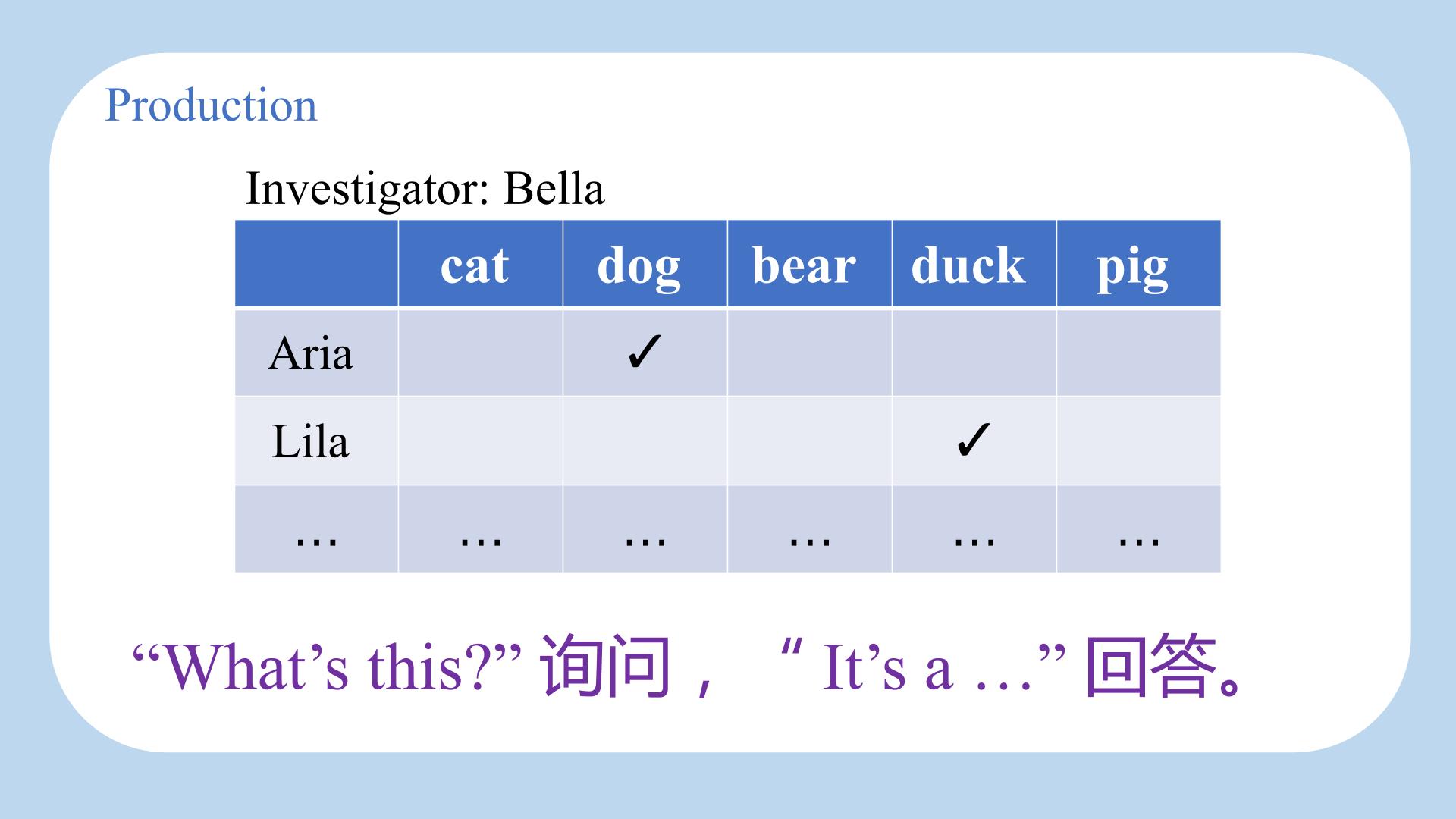 Production

Investigator: Bella

|  | cat | dog | bear | duck | pig |
|---|---|---|---|---|---|
| Aria |  | ✓ |  |  |  |
| Lila |  |  |  | ✓ |  |
| … | … | … | … | … | … |

“What’s this?” 询问，“ It’s a …” 回答。